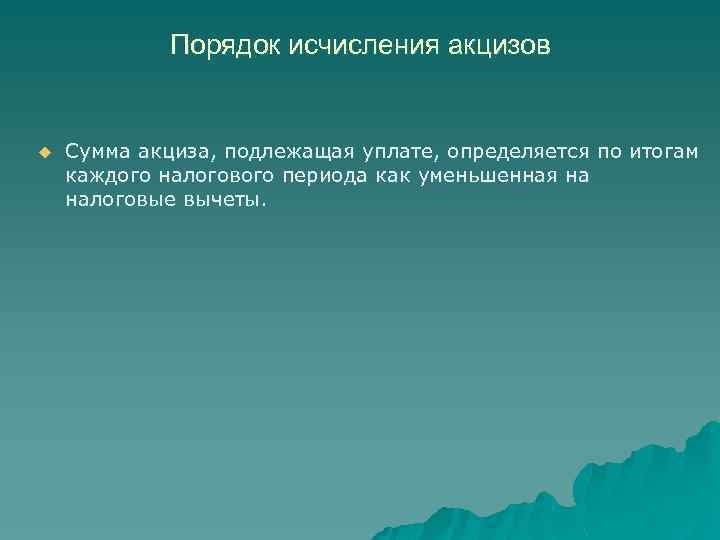 Порядок исчисления акцизов

Сумма акциза, подлежащая уплате, определяется по итогам каждого налогового периода как уменьшенная на налоговые вычеты.